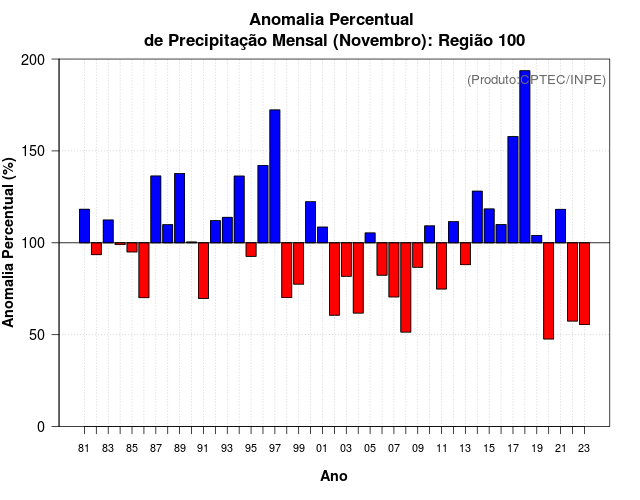 Anomalia Percentual
de Precipitação Mensal (Novembro): Região 100

(Produto:CPTEC/INPE)

Anomalia Percentual (%)

200
150
100
50
0

81 83 85 87 89 91 93 95 97 99 01 03 05 07 09 11 13 15 17 19 21 23

Ano